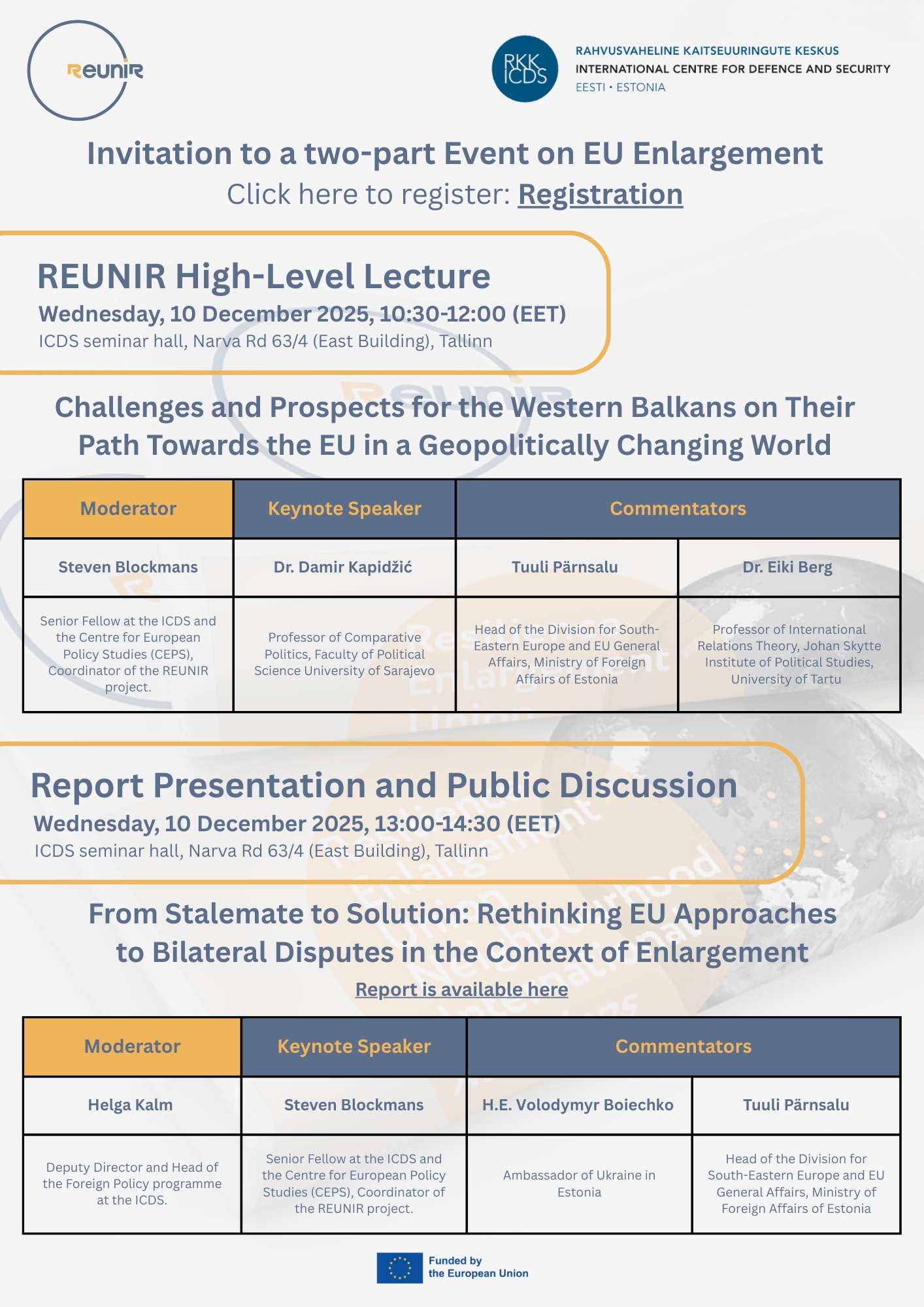 REUNIR

RKK ICDS

RAHVUSVAHELINE KAITSEUURINGUTE KESKUS
INTERNATIONAL CENTRE FOR DEFENCE AND SECURITY
EESTI • ESTONIA

Invitation to a two-part Event on EU Enlargement
Click here to register: Registration

REUNIR High-Level Lecture
Wednesday, 10 December 2025, 10:30-12:00 (EET)
ICDS seminar hall, Narva Rd 63/4 (East Building), Tallinn

Challenges and Prospects for the Western Balkans on Their Path Towards the EU in a Geopolitically Changing World

| Moderator | Keynote Speaker | Commentators | |
|---|---|---|---|
| Steven Blockmans | Dr. Damir Kapidžić | Tuuli Pärnsalu | Dr. Eiki Berg |
| Senior Fellow at the ICDS and the Centre for European Policy Studies (CEPS), Coordinator of the REUNIR project. | Professor of Comparative Politics, Faculty of Political Science University of Sarajevo | Head of the Division for South-Eastern Europe and EU General Affairs, Ministry of Foreign Affairs of Estonia | Professor of International Relations Theory, Johan Skytte Institute of Political Studies, University of Tartu |

Report Presentation and Public Discussion
Wednesday, 10 December 2025, 13:00-14:30 (EET)
ICDS seminar hall, Narva Rd 63/4 (East Building), Tallinn

From Stalemate to Solution: Rethinking EU Approaches to Bilateral Disputes in the Context of Enlargement
Report is available here

| Moderator | Keynote Speaker | Commentators | |
|---|---|---|---|
| Helga Kalm | Steven Blockmans | H.E. Volodymyr Boiechko | Tuuli Pärnsalu |
| Deputy Director and Head of the Foreign Policy programme at the ICDS. | Senior Fellow at the ICDS and the Centre for European Policy Studies (CEPS), Coordinator of the REUNIR project. | Ambassador of Ukraine in Estonia | Head of the Division for South-Eastern Europe and EU General Affairs, Ministry of Foreign Affairs of Estonia |

Funded by the European Union